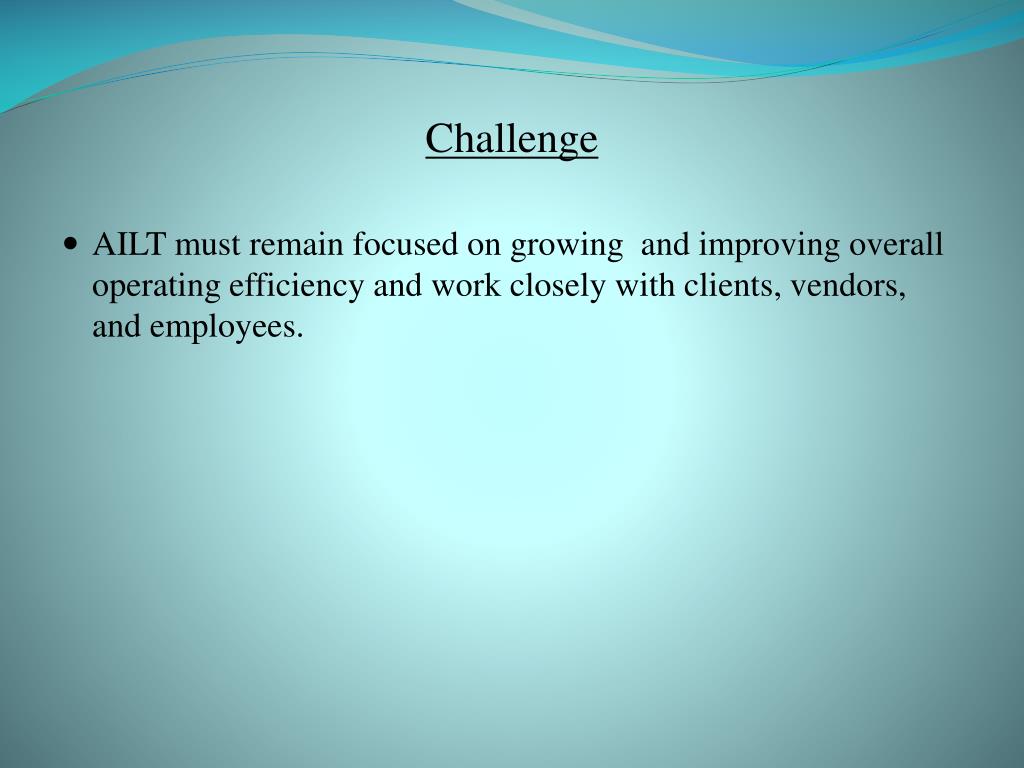 Challenge

• AILT must remain focused on growing and improving overall operating efficiency and work closely with clients, vendors, and employees.